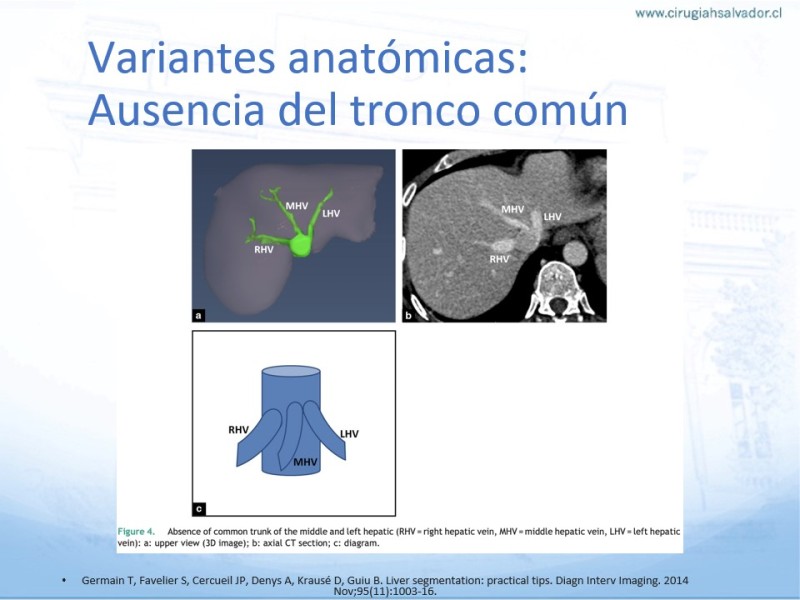 www.cirugiahsalvador.cl

Variantes anatómicas:
Ausencia del tronco común

MHV
LHV
RHV
a

MHV
LHV
RHV
b

RHV
LHV
MHV
c

Figure 4. Absence of common trunk of the middle and left hepatic (RHV = right hepatic vein, MHV = middle hepatic vein, LHV = left hepatic vein): a: upper view (3D image); b: axial CT section; c: diagram.

• Germain T, Favelier S, Cercueil JP, Denys A, Krausé D, Guiu B. Liver segmentation: practical tips. Diagn Interv Imaging. 2014 Nov;95(11):1003-16.